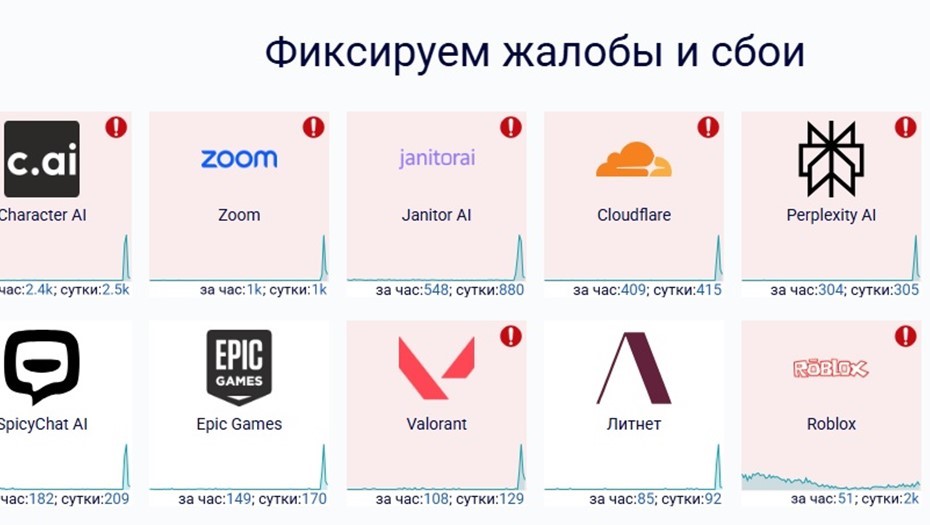 Фиксируем жалобы и сбои

c.ai
Character AI
час:2.4k; сутки:2.5k

zoom
Zoom
за час:1k; сутки:1k

janitorai
Janitor AI
за час:548; сутки:880

Cloudflare
за час:409; сутки:415

Perplexity AI
за час:304; сутки:305

SpicyChat AI
час:182; сутки:209

EPIC GAMES
Epic Games
за час:149; сутки:170

Valorant
за час:108; сутки:129

Литнет
за час:85; сутки:92

ROBLOX
Roblox
за час:51; сутки:2k